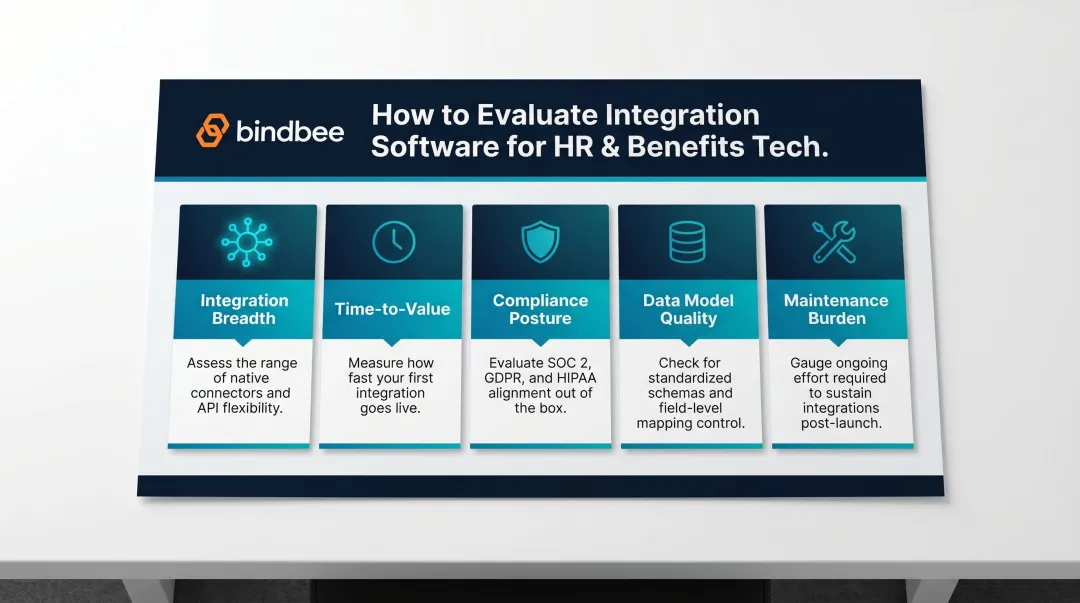 bindbee

How to Evaluate Integration Software for HR & Benefits Tech.

Integration Breadth

Assess the range of native connectors and API flexibility.

Time-to-Value

Measure how fast your first integration goes live.

Compliance Posture

Evaluate SOC 2, GDPR, and HIPAA alignment out of the box.

Data Model Quality

Check for standardized schemas and field-level mapping control.

Maintenance Burden

Gauge ongoing effort required to sustain integrations post-launch.